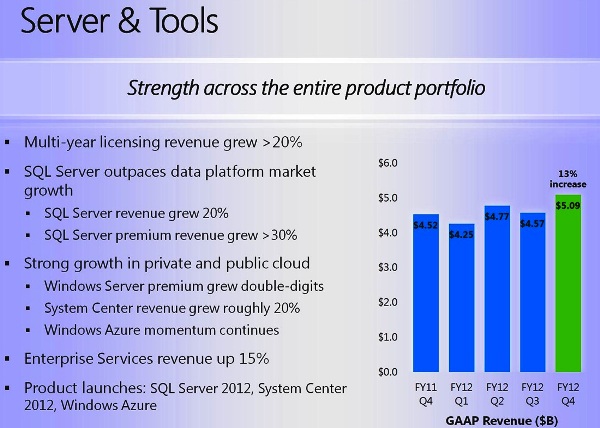 Server & Tools

Strength across the entire product portfolio

▪ Multi-year licensing revenue grew >20%

▪ SQL Server outpaces data platform market growth
  ▪ SQL Server revenue grew 20%
  ▪ SQL Server premium revenue grew >30%

▪ Strong growth in private and public cloud
  ▪ Windows Server premium grew double-digits
  ▪ System Center revenue grew roughly 20%
  ▪ Windows Azure momentum continues

▪ Enterprise Services revenue up 15%

▪ Product launches: SQL Server 2012, System Center 2012, Windows Azure

$6.0
$5.0
$4.0
$3.0
$2.0
$1.0
$0.0

13% increase

$4.52
$4.25
$4.77
$4.57
$5.09

FY11 Q4
FY12 Q1
FY12 Q2
FY12 Q3
FY12 Q4

GAAP Revenue ($B)